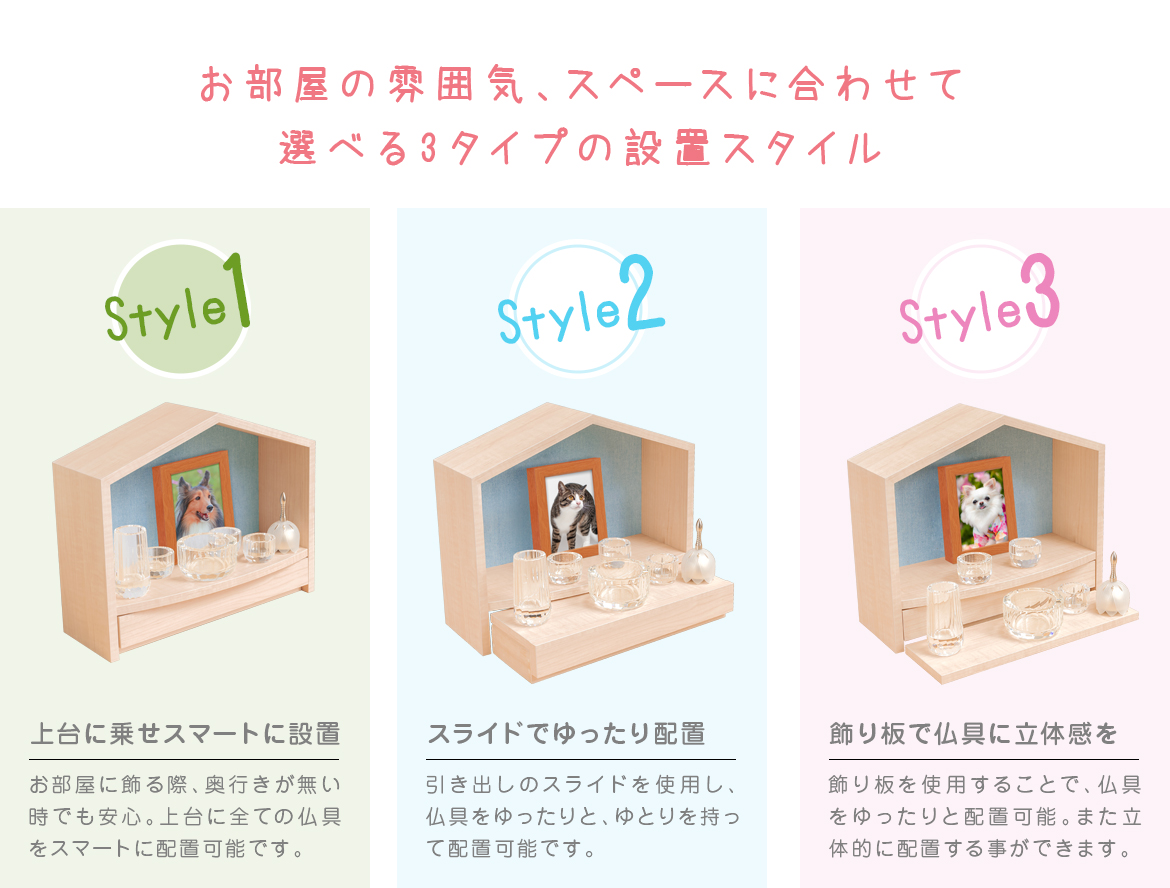 お部屋の雰囲気、スペースに合わせて
選べる3タイプの設置スタイル

Style1

上台に乗せスマートに設置

お部屋に飾る際、奥行きが無い時でも安心。上台に全ての仏具をスマートに配置可能です。

Style2

スライドでゆったり配置

引き出しのスライドを使用し、仏具をゆったりと、ゆとりを持って配置可能です。

Style3

飾り板で仏具に立体感を

飾り板を使用することで、仏具をゆったりと配置可能。また立体的に配置する事ができます。